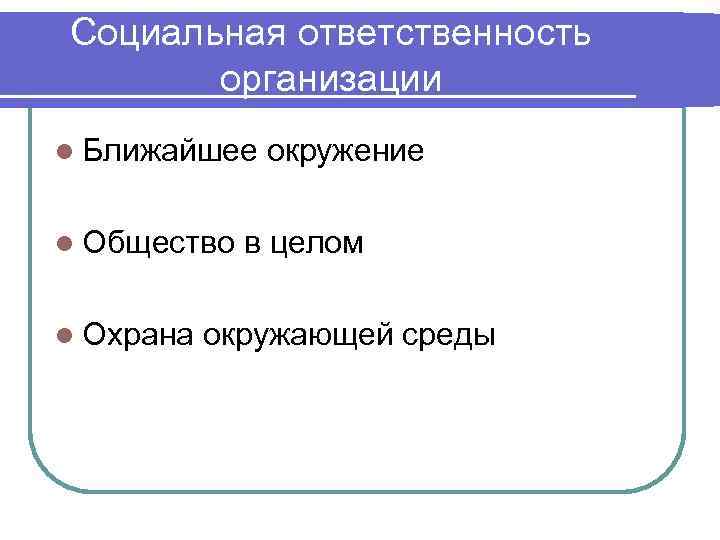 Социальная ответственность организации

Ближайшее окружение

Общество в целом

Охрана окружающей среды